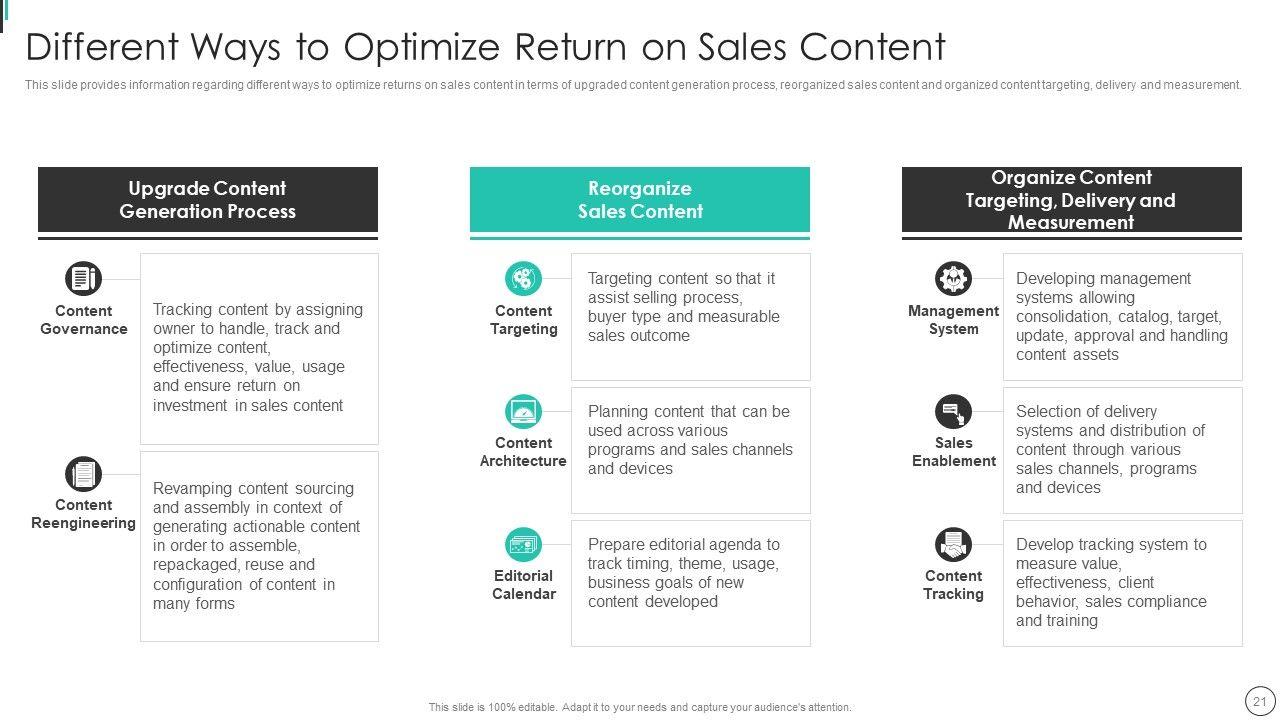 Different Ways to Optimize Return on Sales Content

This slide provides information regarding different ways to optimize returns on sales content in terms of upgraded content generation process, reorganized sales content and organized content targeting, delivery and measurement.

Upgrade Content Generation Process

Content Governance

Tracking content by assigning owner to handle, track and optimize content, effectiveness, value, usage and ensure return on investment in sales content

Content Reengineering

Revamping content sourcing and assembly in context of generating actionable content in order to assemble, repackaged, reuse and configuration of content in many forms

Reorganize Sales Content

Content Targeting

Targeting content so that it assist selling process, buyer type and measurable sales outcome

Content Architecture

Planning content that can be used across various programs and sales channels and devices

Editorial Calendar

Prepare editorial agenda to track timing, theme, usage, business goals of new content developed

Organize Content Targeting, Delivery and Measurement

Management System

Developing management systems allowing consolidation, catalog, target, update, approval and handling content assets

Sales Enablement

Selection of delivery systems and distribution of content through various sales channels, programs and devices

Content Tracking

Develop tracking system to measure value, effectiveness, client behavior, sales compliance and training

This slide is 100% editable. Adapt it to your needs and capture your audience's attention.

21